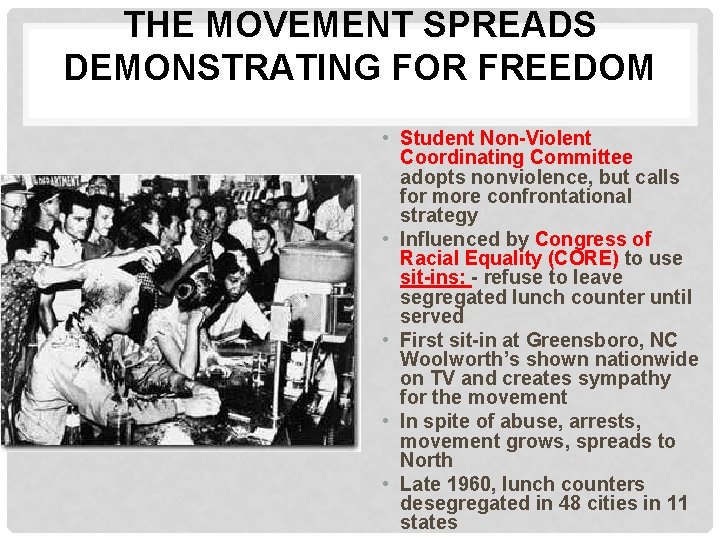 THE MOVEMENT SPREADS DEMONSTRATING FOR FREEDOM

DEPARTMENT

• Student Non-Violent Coordinating Committee adopts nonviolence, but calls for more confrontational strategy
• Influenced by Congress of Racial Equality (CORE) to use sit-ins: - refuse to leave segregated lunch counter until served
• First sit-in at Greensboro, NC Woolworth's shown nationwide on TV and creates sympathy for the movement
• In spite of abuse, arrests, movement grows, spreads to North
• Late 1960, lunch counters desegregated in 48 cities in 11 states